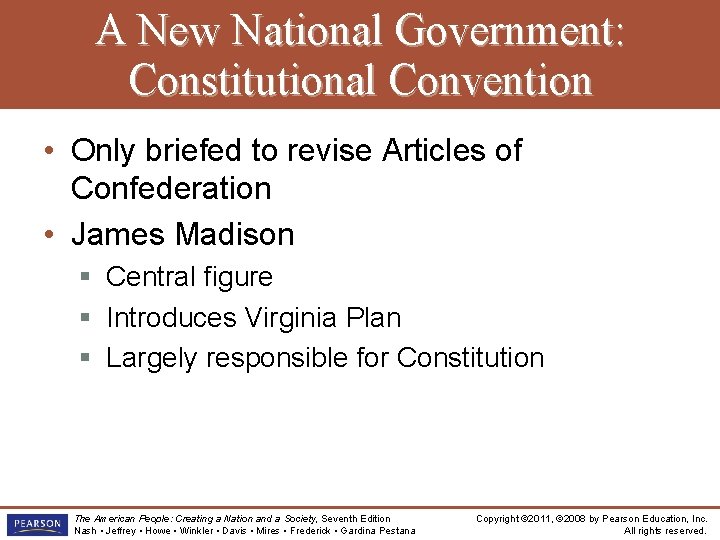 A New National Government: Constitutional Convention

• Only briefed to revise Articles of Confederation
• James Madison
  ▪ Central figure
  ▪ Introduces Virginia Plan
  ▪ Largely responsible for Constitution

PEARSON

The American People: Creating a Nation and a Society, Seventh Edition
Nash • Jeffrey • Howe • Winkler • Davis • Mires • Frederick • Gardina Pestana

Copyright ©2011, ©2008 by Pearson Education, Inc.
All rights reserved.